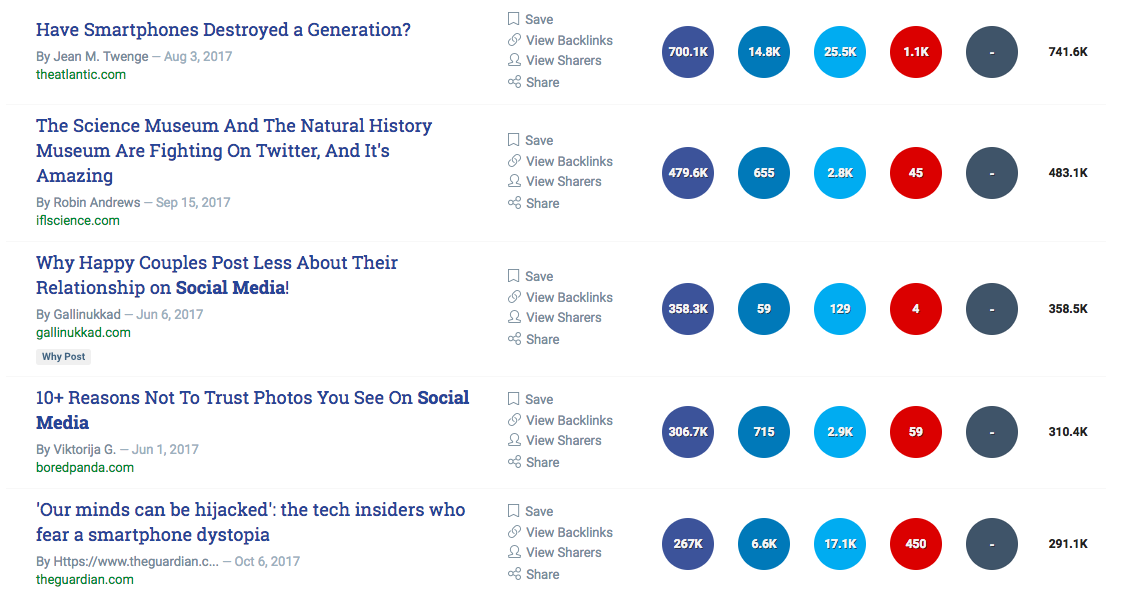 Have Smartphones Destroyed a Generation?
By Jean M. Twenge — Aug 3, 2017
theatlantic.com

Save
View Backlinks
View Sharers
Share

700.1K 14.8K 25.5K 1.1K - 741.6K

The Science Museum And The Natural History Museum Are Fighting On Twitter, And It's Amazing
By Robin Andrews — Sep 15, 2017
iflscience.com

Save
View Backlinks
View Sharers
Share

479.6K 655 2.8K 45 - 483.1K

Why Happy Couples Post Less About Their Relationship on Social Media!
By Gallinukkad — Jun 6, 2017
gallinukkad.com
Why Post

Save
View Backlinks
View Sharers
Share

358.3K 59 129 4 - 358.5K

10+ Reasons Not To Trust Photos You See On Social Media
By Viktorija G. — Jun 1, 2017
boredpanda.com

Save
View Backlinks
View Sharers
Share

306.7K 715 2.9K 59 - 310.4K

'Our minds can be hijacked': the tech insiders who fear a smartphone dystopia
By Https://www.theguardian.c... — Oct 6, 2017
theguardian.com

Save
View Backlinks
View Sharers
Share

267K 6.6K 17.1K 450 - 291.1K